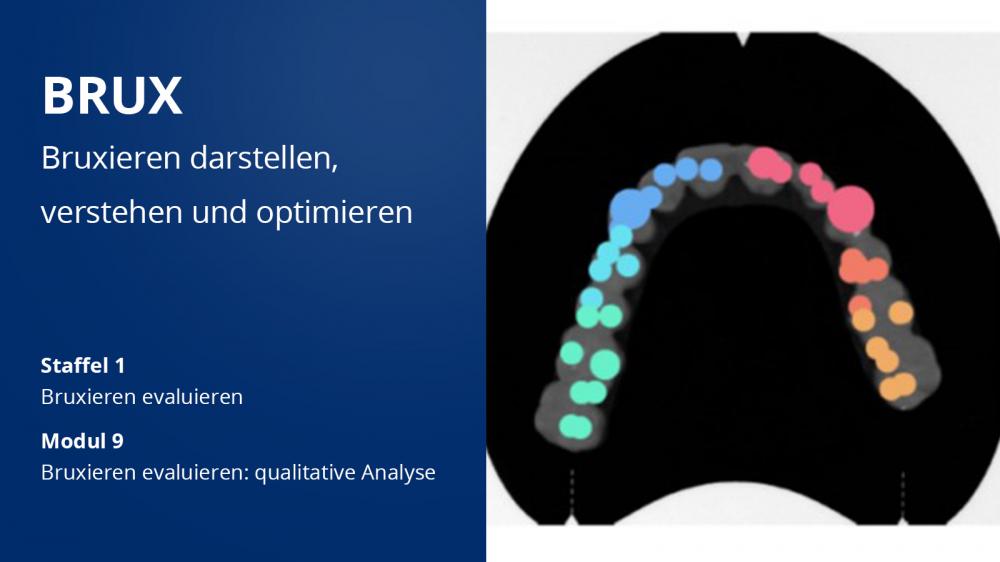 BRUX

Bruxieren darstellen, verstehen und optimieren

Staffel 1
Bruxieren evaluieren

Modul 9
Bruxieren evaluieren: qualitative Analyse